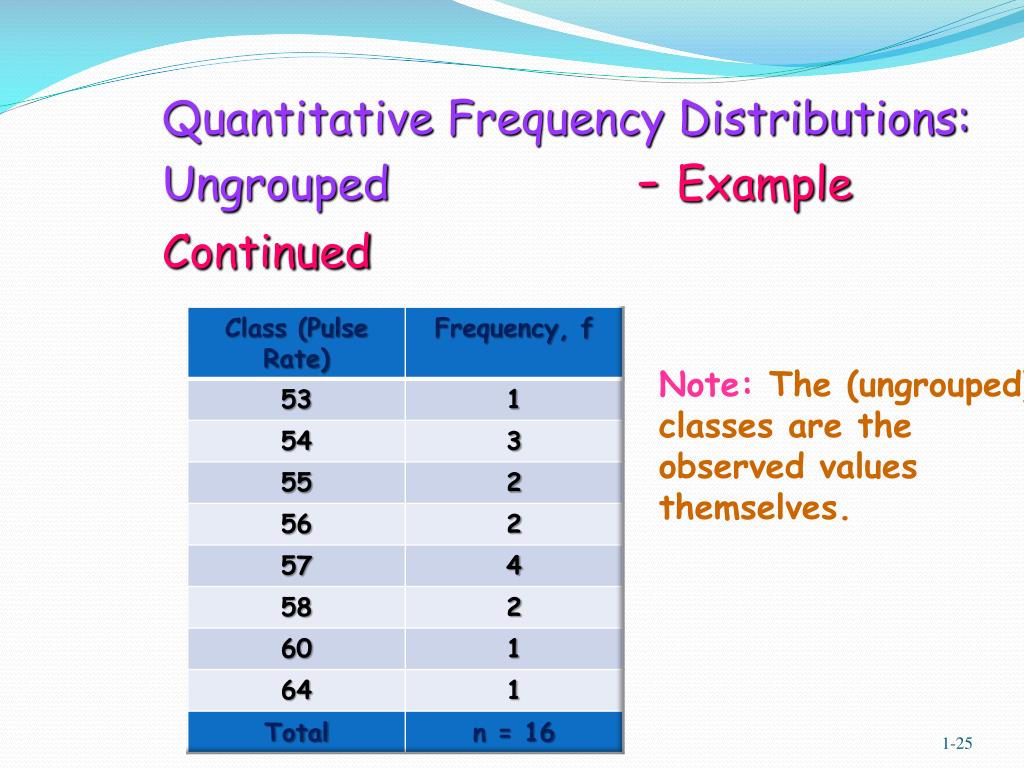 Quantitative Frequency Distributions: Ungrouped – Example Continued

| Class (Pulse Rate) | Frequency, f |
|---|---|
| 53 | 1 |
| 54 | 3 |
| 55 | 2 |
| 56 | 2 |
| 57 | 4 |
| 58 | 2 |
| 60 | 1 |
| 64 | 1 |
| Total | n = 16 |

Note: The (ungrouped) classes are the observed values themselves.

1-25